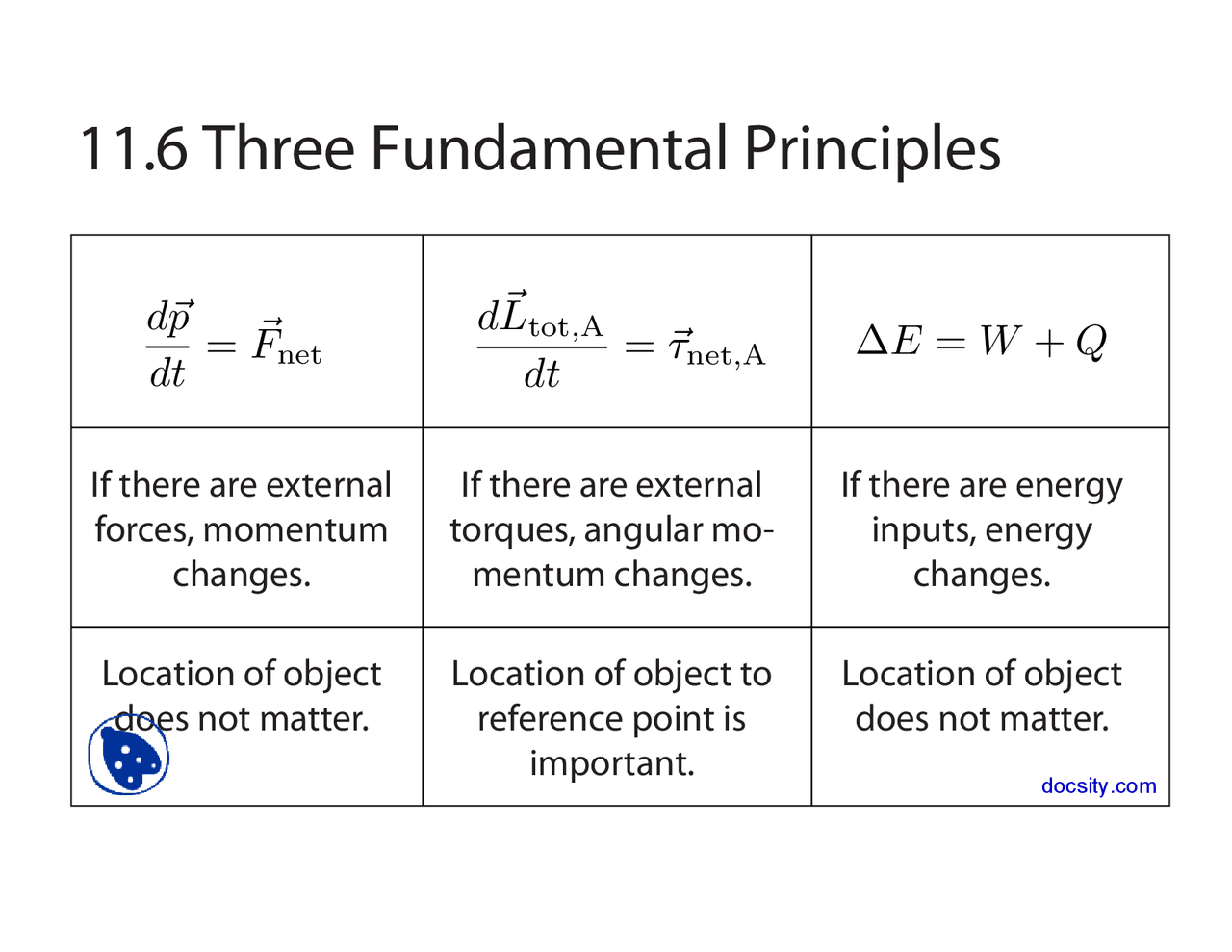 11.6 Three Fundamental Principles

| $\frac{d\vec{p}}{dt} = \vec{F}_{\text{net}}$ | $\frac{d\vec{L}_{\text{tot,A}}}{dt} = \vec{\tau}_{\text{net,A}}$ | $\Delta E = W + Q$ |
|---|---|---|
| If there are external forces, momentum changes. | If there are external torques, angular momentum changes. | If there are energy inputs, energy changes. |
| Location of object does not matter. | Location of object to reference point is important. | Location of object does not matter. |

docsity.com